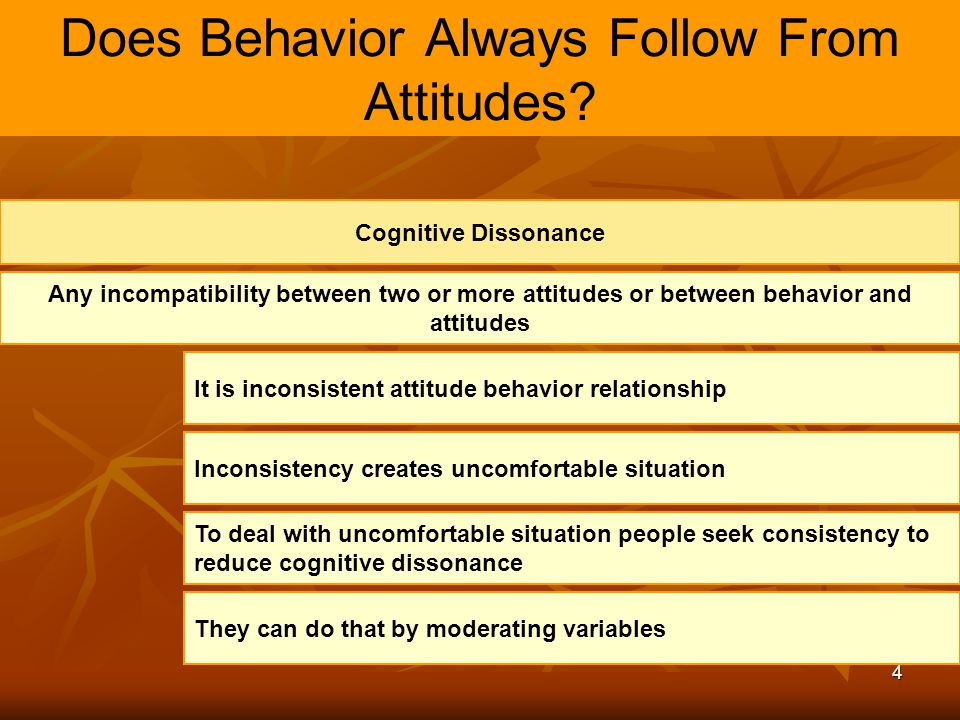 Does Behavior Always Follow From Attitudes?

Cognitive Dissonance

Any incompatibility between two or more attitudes or between behavior and attitudes

It is inconsistent attitude behavior relationship

Inconsistency creates uncomfortable situation

To deal with uncomfortable situation people seek consistency to reduce cognitive dissonance

They can do that by moderating variables

4